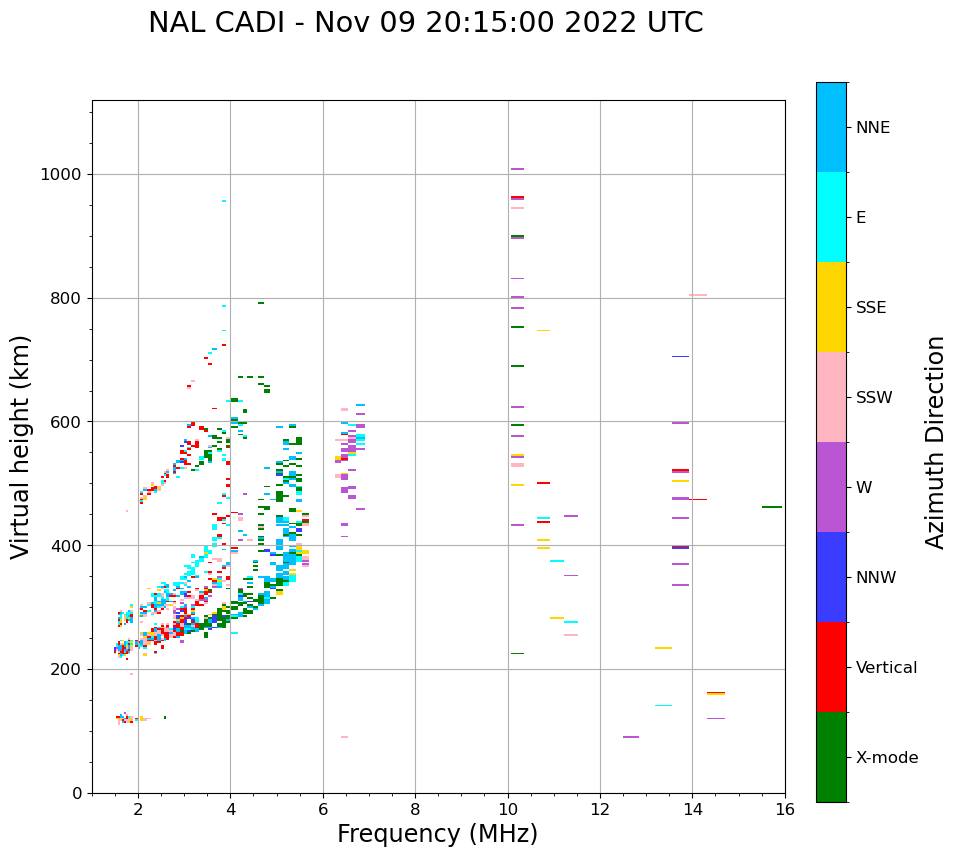 NAL CADI - Nov 09 20:15:00 2022 UTC

Virtual height (km)

1000
800
600
400
200
0

2
4
6
8
10
12
14
16

Frequency (MHz)

NNE
E
SSE
SSW
W
NNW
Vertical
X-mode

Azimuth Direction